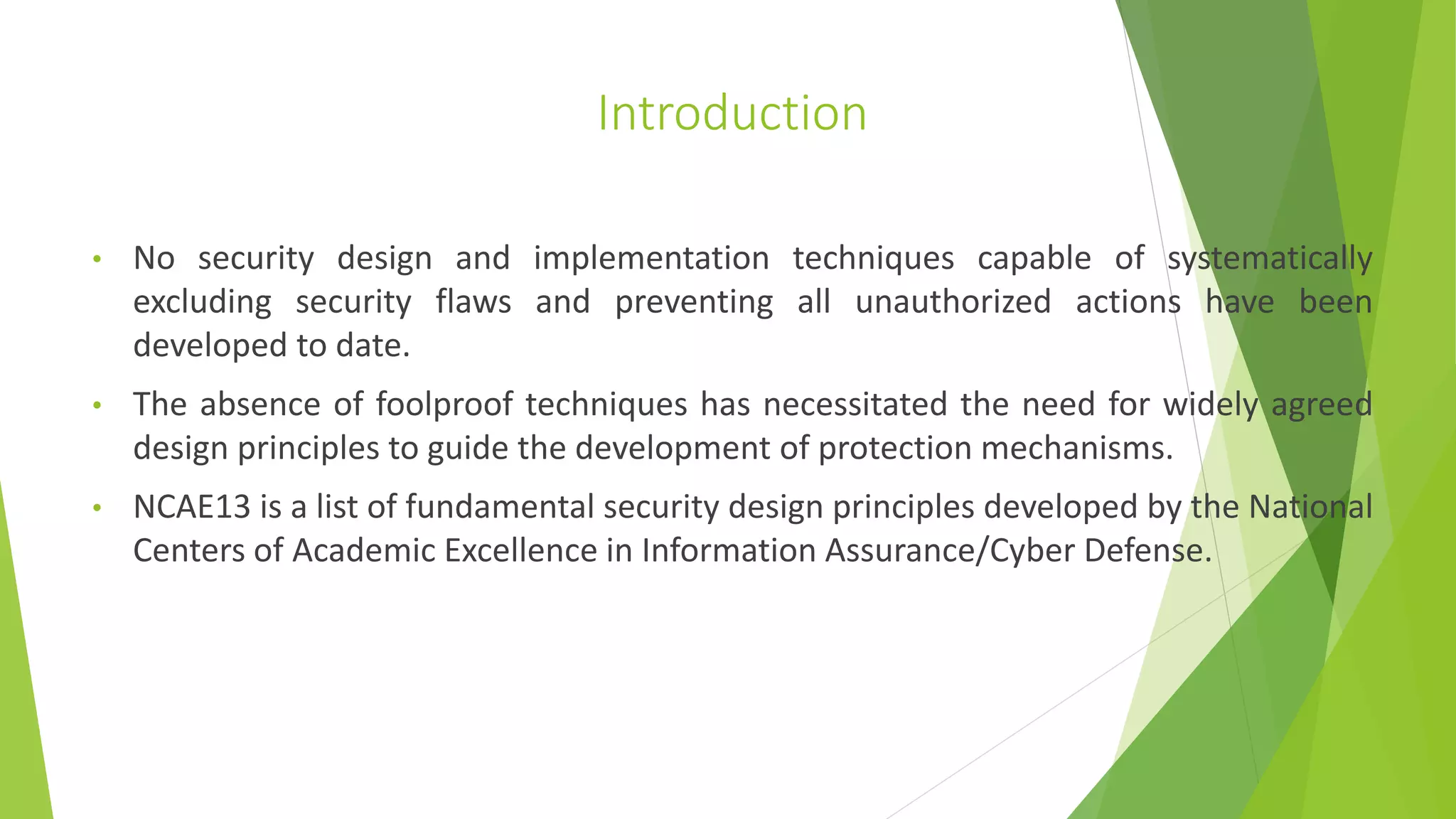 Introduction

• No security design and implementation techniques capable of systematically excluding security flaws and preventing all unauthorized actions have been developed to date.

• The absence of foolproof techniques has necessitated the need for widely agreed design principles to guide the development of protection mechanisms.

• NCAE13 is a list of fundamental security design principles developed by the National Centers of Academic Excellence in Information Assurance/Cyber Defense.